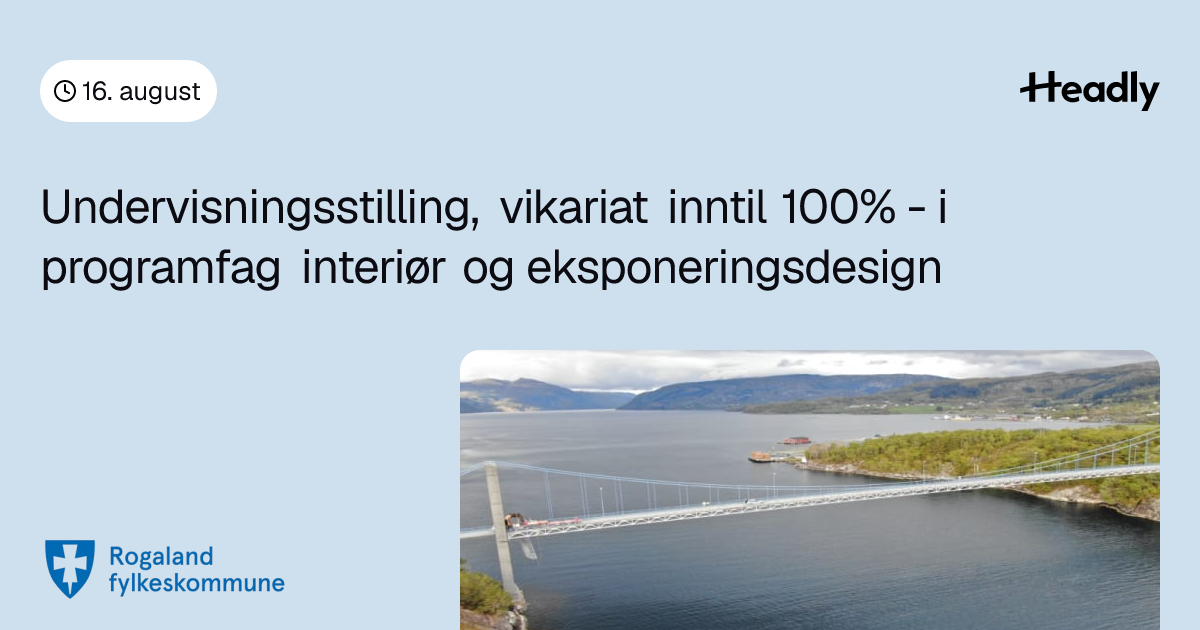 16. august

Headly

Undervisningsstilling, vikariat inntil 100% - i programfag interiør og eksponeringsdesign

Rogaland fylkeskommune